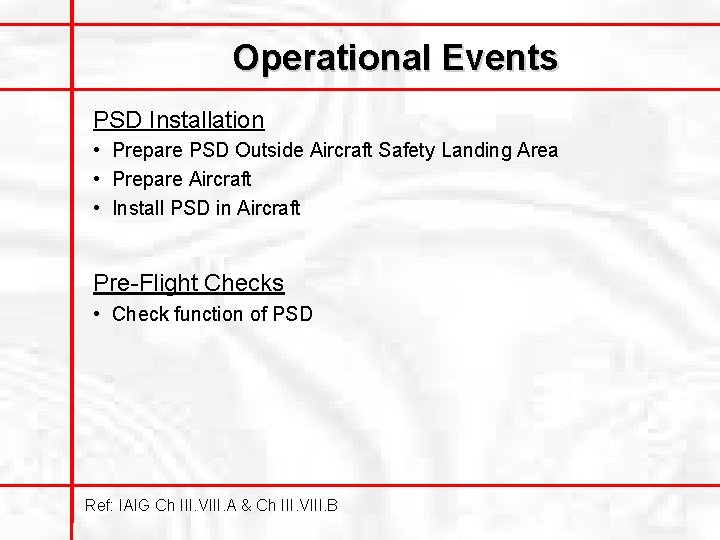 Operational Events

PSD Installation

• Prepare PSD Outside Aircraft Safety Landing Area
• Prepare Aircraft
• Install PSD in Aircraft

Pre-Flight Checks

• Check function of PSD

Ref: IAIG Ch III.VIII.A & Ch III.VIII.B